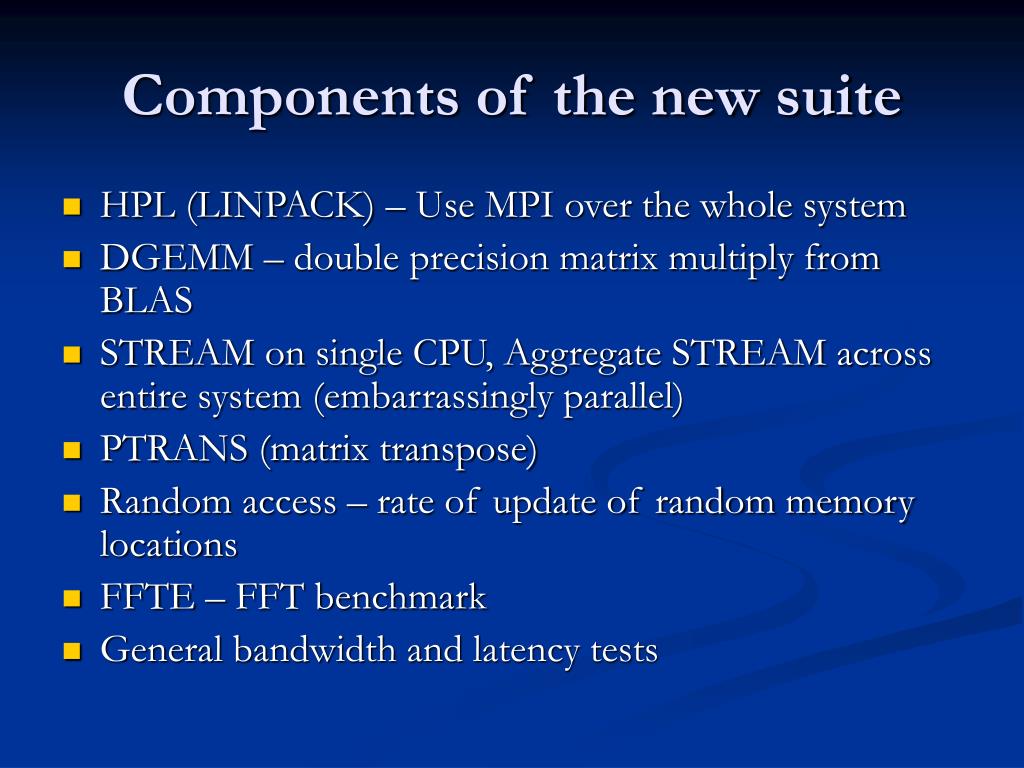 Components of the new suite

- HPL (LINPACK) – Use MPI over the whole system
- DGEMM – double precision matrix multiply from BLAS
- STREAM on single CPU, Aggregate STREAM across entire system (embarrassingly parallel)
- PTRANS (matrix transpose)
- Random access – rate of update of random memory locations
- FFTE – FFT benchmark
- General bandwidth and latency tests